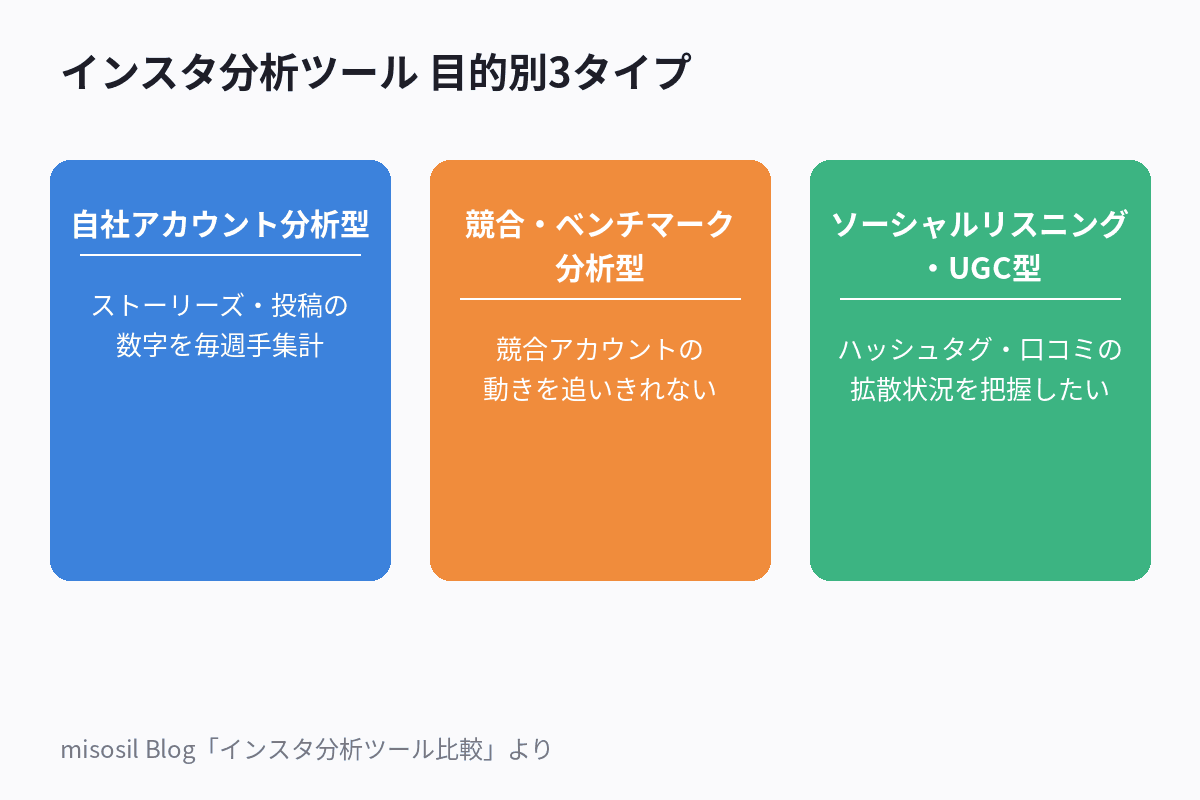 インスタ分析ツール 目的別3タイプ

自社アカウント分析型

ストーリーズ・投稿の数字を毎週手集計

競合・ベンチマーク分析型

競合アカウントの動きを追いきれない

ソーシャルリスニング・UGC型

ハッシュタグ・口コミの拡散状況を把握したい

misosil Blog「インスタ分析ツール比較」より